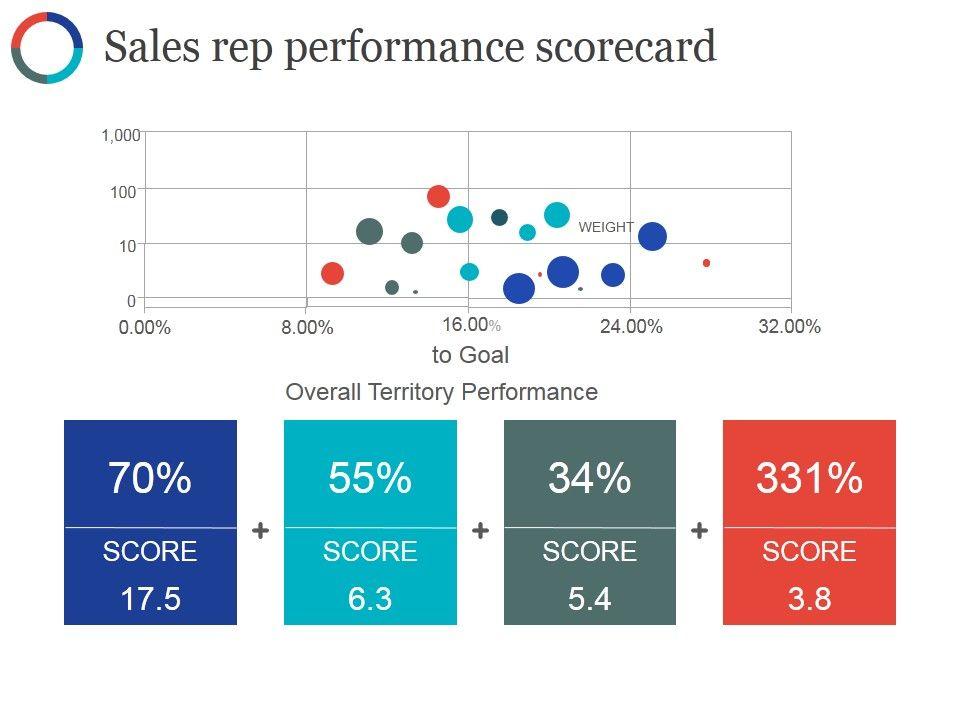 Sales rep performance scorecard

1,000
100
10
0
WEIGHT
0.00%
8.00%
16.00%
24.00%
32.00%
to Goal

Overall Territory Performance

70%
SCORE
17.5

+

55%
SCORE
6.3

+

34%
SCORE
5.4

+

331%
SCORE
3.8